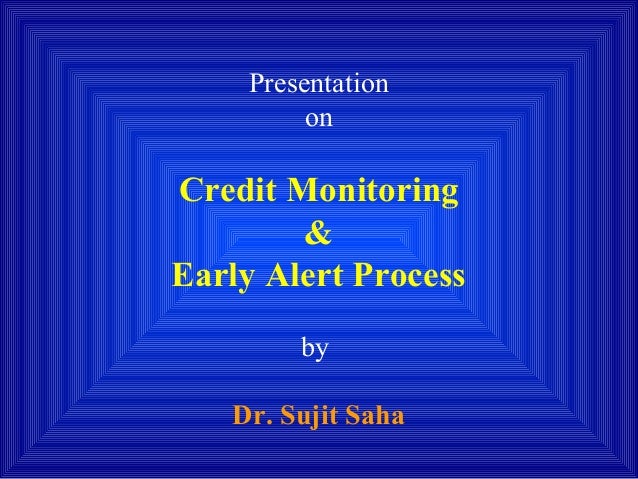 Presentation
on

Credit Monitoring
&
Early Alert Process

by

Dr. Sujit Saha